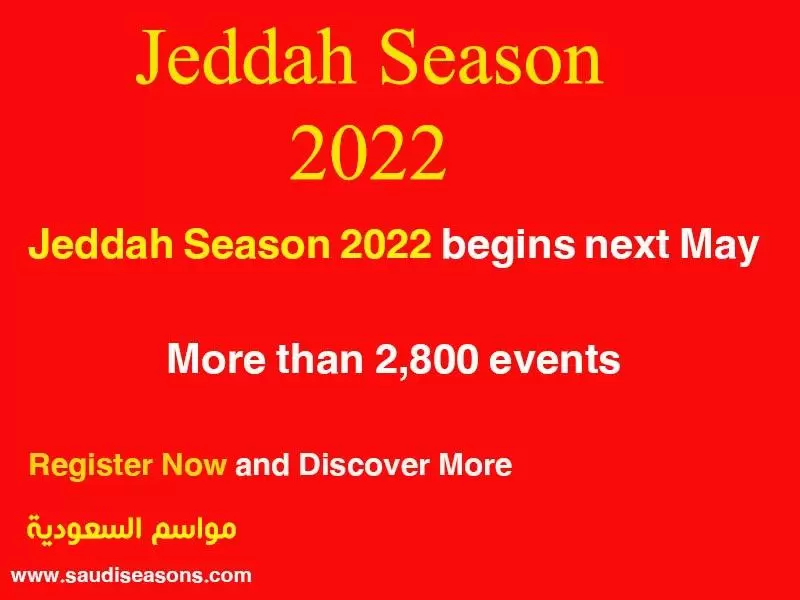 Jeddah Season 2022

Jeddah Season 2022 begins next May

More than 2,800 events

Register Now and Discover More

مواسم السعودية

www.saudiseasons.com